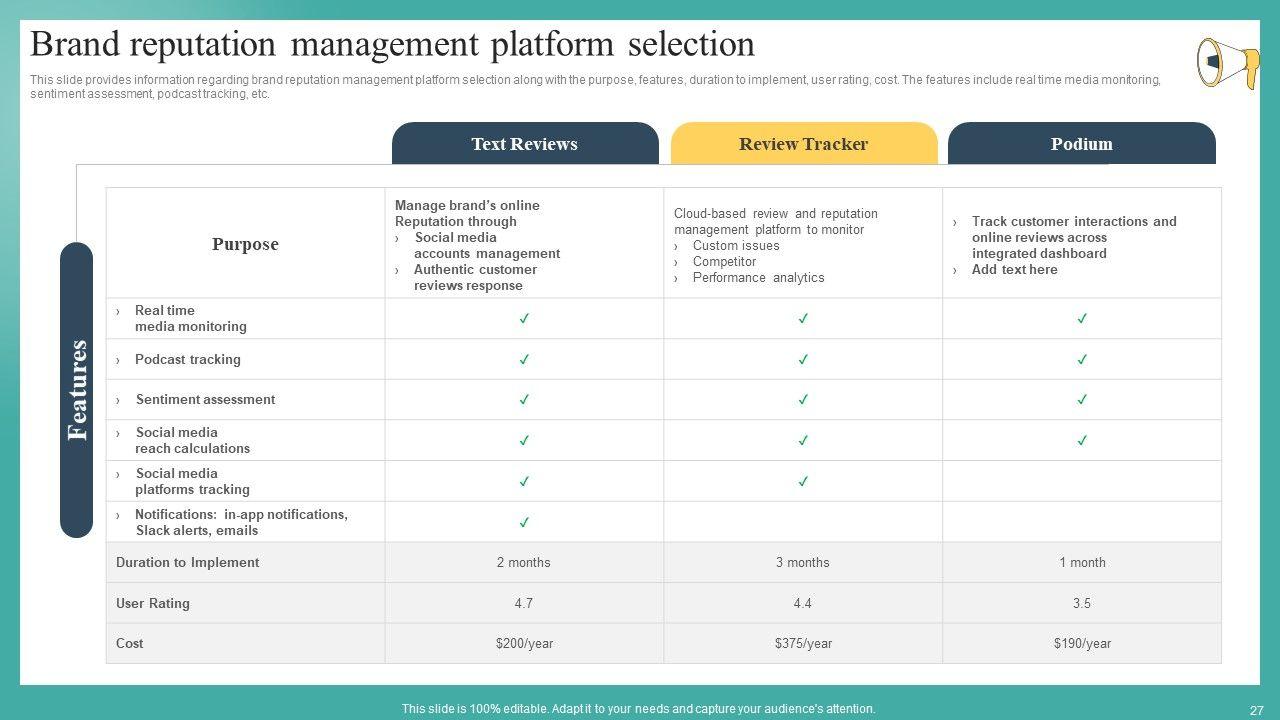 Brand reputation management platform selection

This slide provides information regarding brand reputation management platform selection along with the purpose, features, duration to implement, user rating, cost. The features include real time media monitoring, sentiment assessment, podcast tracking, etc.

Features

| | Text Reviews | Review Tracker | Podium |
|---|---|---|---|
| Purpose | Manage brand's online Reputation through › Social media accounts management › Authentic customer reviews response | Cloud-based review and reputation management platform to monitor › Custom issues › Competitor › Performance analytics | › Track customer interactions and online reviews across integrated dashboard › Add text here |
| › Real time media monitoring | ✓ | ✓ | ✓ |
| › Podcast tracking | ✓ | ✓ | ✓ |
| › Sentiment assessment | ✓ | ✓ | ✓ |
| › Social media reach calculations | ✓ | ✓ | ✓ |
| › Social media platforms tracking | ✓ | ✓ | |
| › Notifications: in-app notifications, Slack alerts, emails | ✓ | | |
| Duration to Implement | 2 months | 3 months | 1 month |
| User Rating | 4.7 | 4.4 | 3.5 |
| Cost | \$200/year | \$375/year | \$190/year |

This slide is 100% editable. Adapt it to your needs and capture your audience's attention.

27